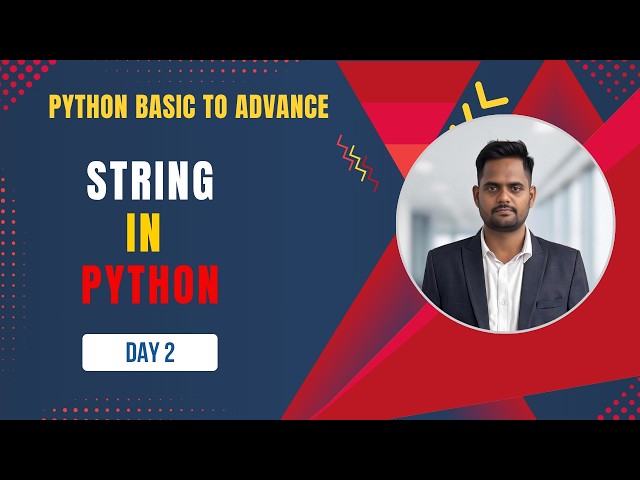 PYTHON BASIC TO ADVANCE

STRING
IN
PYTHON

DAY 2